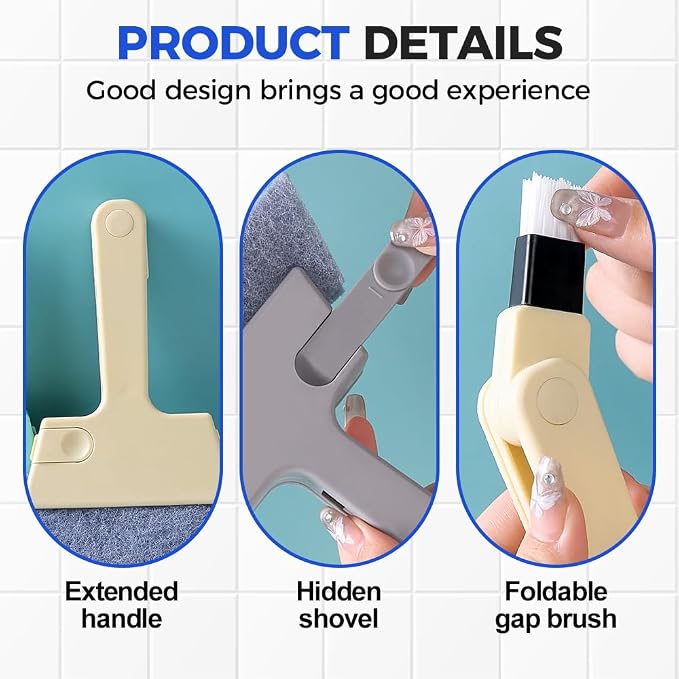 PRODUCT DETAILS
Good design brings a good experience

Extended handle

Hidden shovel

Foldable gap brush